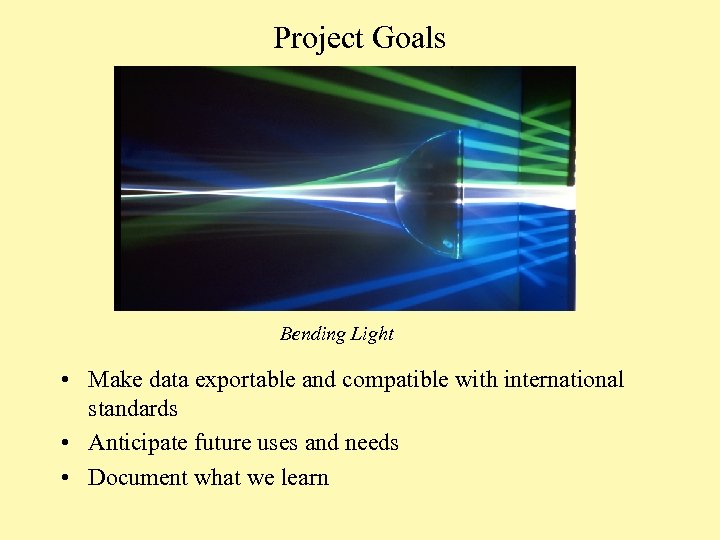 Project Goals

Bending Light

• Make data exportable and compatible with international standards
• Anticipate future uses and needs
• Document what we learn